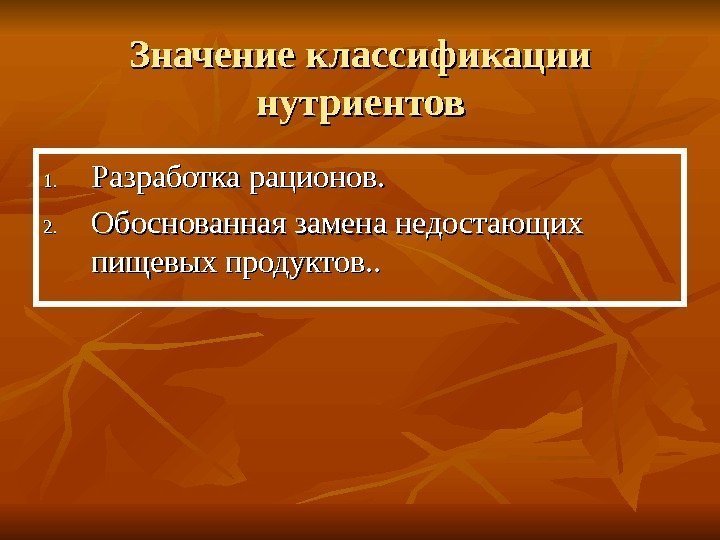 Значение классификации нутриентов

1. Разработка рационов.
2. Обоснованная замена недостающих пищевых продуктов..